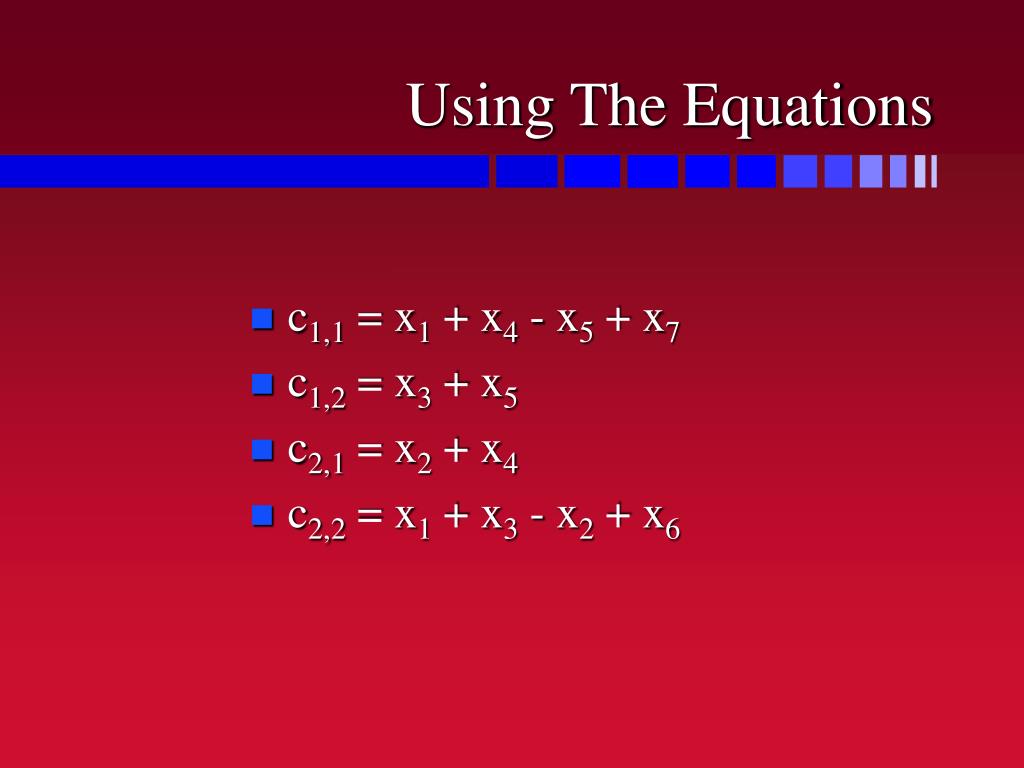 Using The Equations

- $c_{1,1} = x_1 + x_4 - x_5 + x_7$
- $c_{1,2} = x_3 + x_5$
- $c_{2,1} = x_2 + x_4$
- $c_{2,2} = x_1 + x_3 - x_2 + x_6$